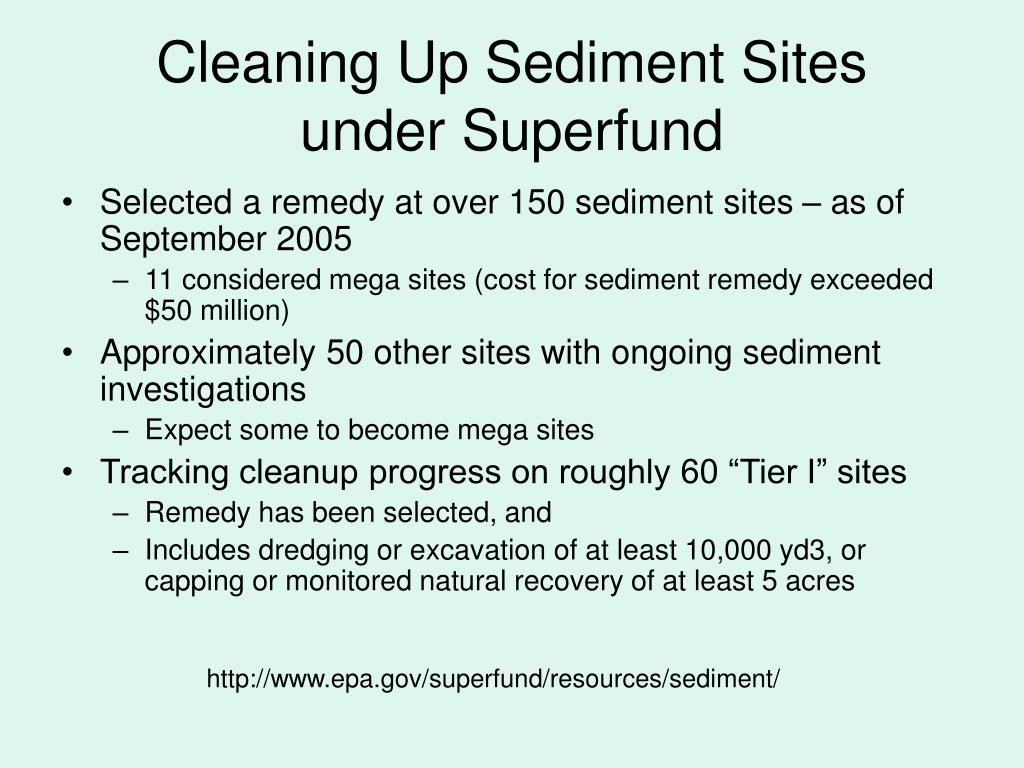 Cleaning Up Sediment Sites under Superfund

• Selected a remedy at over 150 sediment sites – as of September 2005
– 11 considered mega sites (cost for sediment remedy exceeded \$50 million)
• Approximately 50 other sites with ongoing sediment investigations
– Expect some to become mega sites
• Tracking cleanup progress on roughly 60 “Tier I” sites
– Remedy has been selected, and
– Includes dredging or excavation of at least 10,000 yd3, or capping or monitored natural recovery of at least 5 acres

http://www.epa.gov/superfund/resources/sediment/